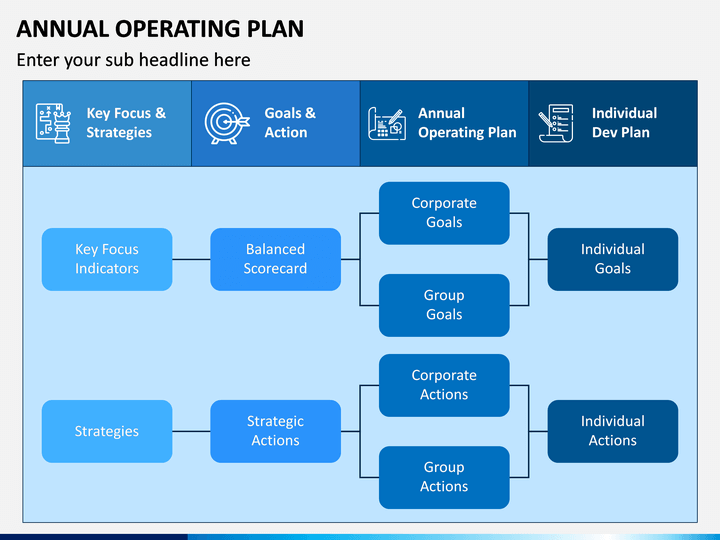 ANNUAL OPERATING PLAN

Enter your sub headline here

Key Focus & Strategies

Goals & Action

Annual Operating Plan

Individual Dev Plan

Key Focus Indicators

Balanced Scorecard

Corporate Goals

Group Goals

Individual Goals

Strategies

Strategic Actions

Corporate Actions

Group Actions

Individual Actions